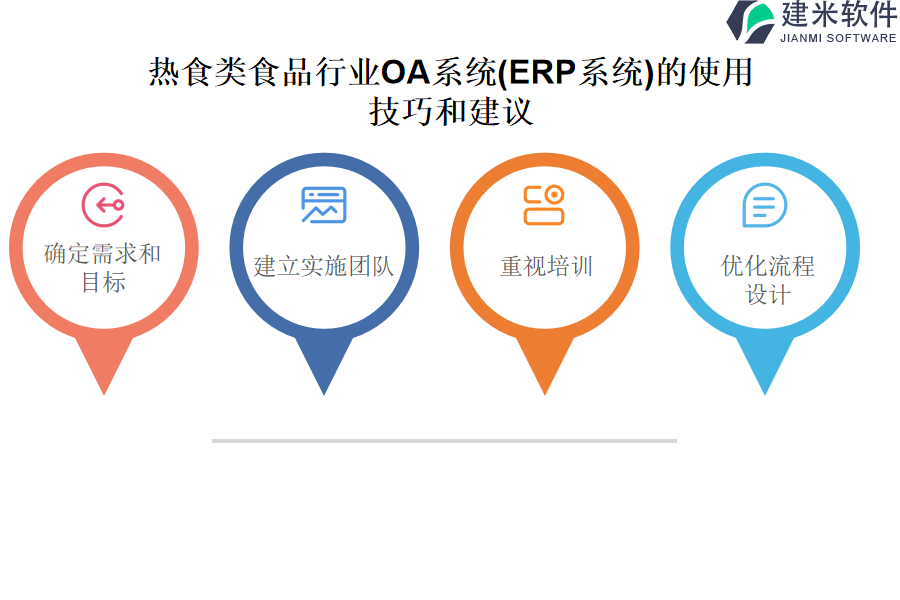 建米软件
JIANMI SOFTWARE

热食类食品行业OA系统(ERP系统)的使用技巧和建议

确定需求和目标

建立实施团队

重视培训

优化流程设计